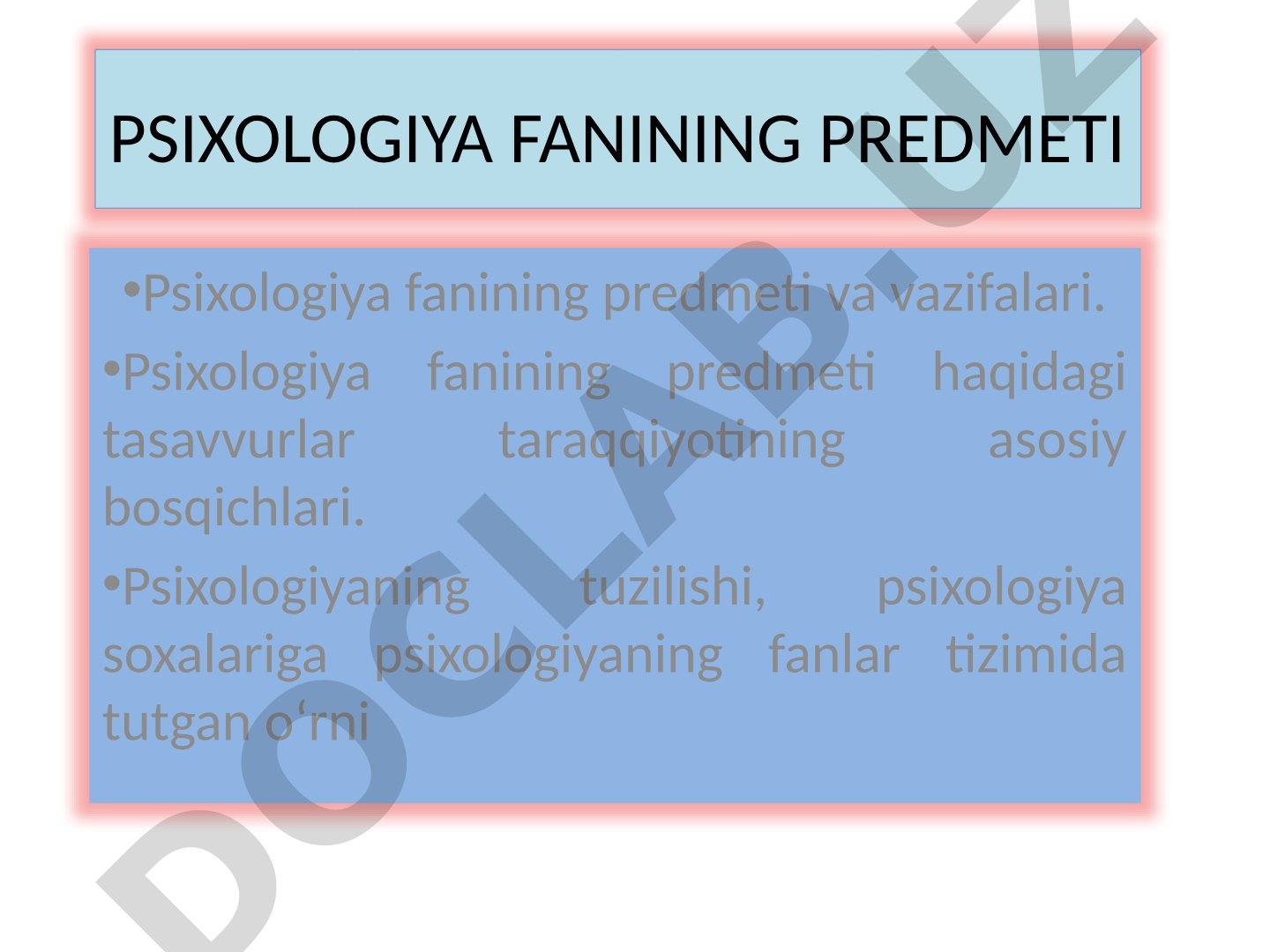 PSIXOLOGIYA FANINING PREDMETI

•Psixologiya fanining predmeti va vazifalari.

•Psixologiya fanining predmeti haqidagi tasavvurlar taraqqiyotining asosiy bosqichlari.

•Psixologiyaning tuzilishi, psixologiya soxalariga psixologiyaning fanlar tizimida tutgan o‘rni

DOCLAB.UZ